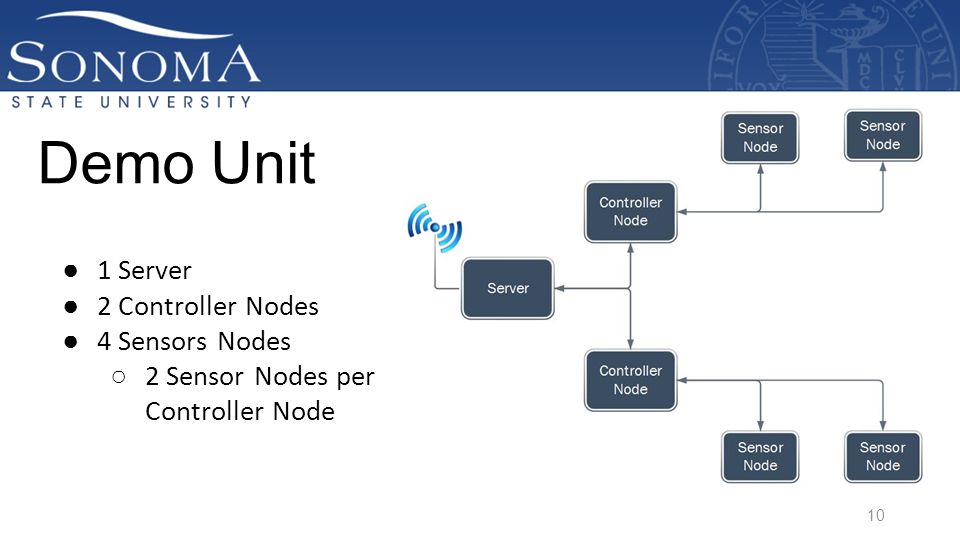 SONOMA
STATE UNIVERSITY

Demo Unit

● 1 Server
● 2 Controller Nodes
● 4 Sensors Nodes
○ 2 Sensor Nodes per Controller Node

Sensor Node

Sensor Node

Controller Node

Server

Controller Node

Sensor Node

Sensor Node

10